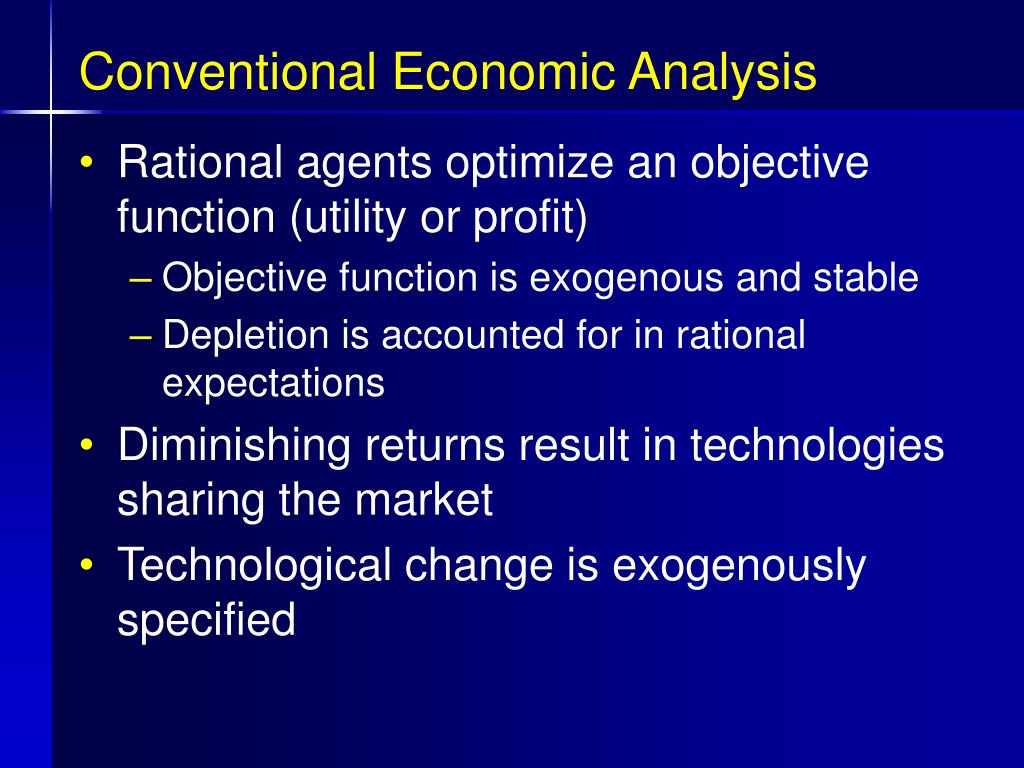 Conventional Economic Analysis

• Rational agents optimize an objective function (utility or profit)
– Objective function is exogenous and stable
– Depletion is accounted for in rational expectations
• Diminishing returns result in technologies sharing the market
• Technological change is exogenously specified